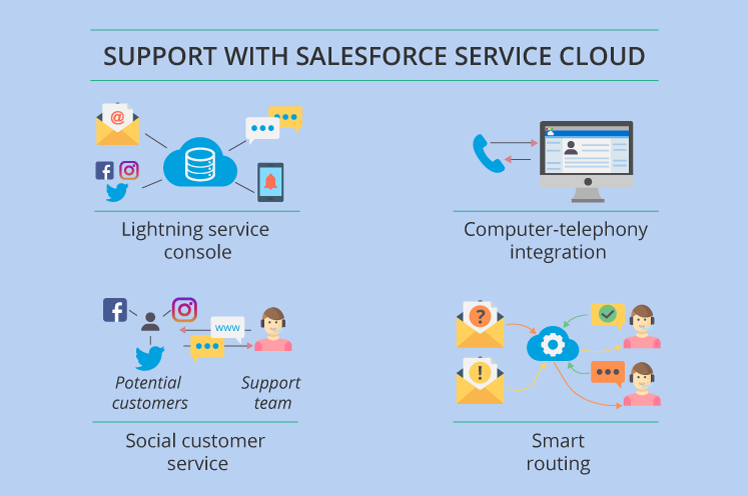 SUPPORT WITH SALESFORCE SERVICE CLOUD

@

Lightning service console

Computer-telephony integration

www

Potential customers

Support team

Social customer service

?

!

Smart routing